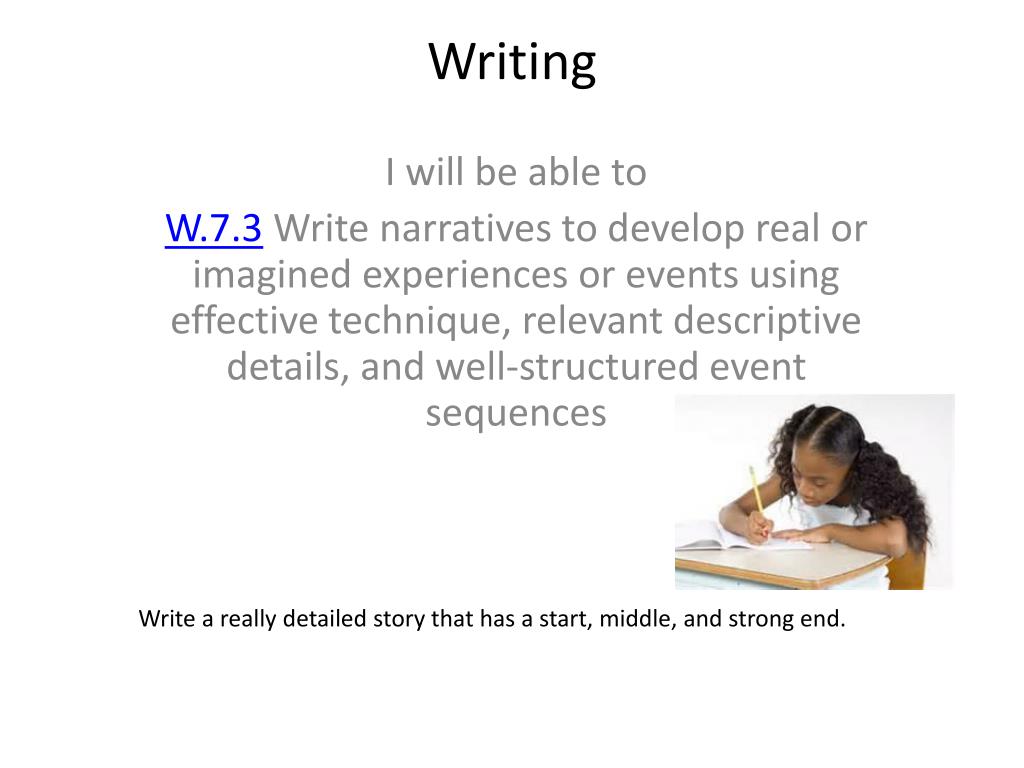 Writing

I will be able to

W.7.3 Write narratives to develop real or imagined experiences or events using effective technique, relevant descriptive details, and well-structured event sequences

Write a really detailed story that has a start, middle, and strong end.